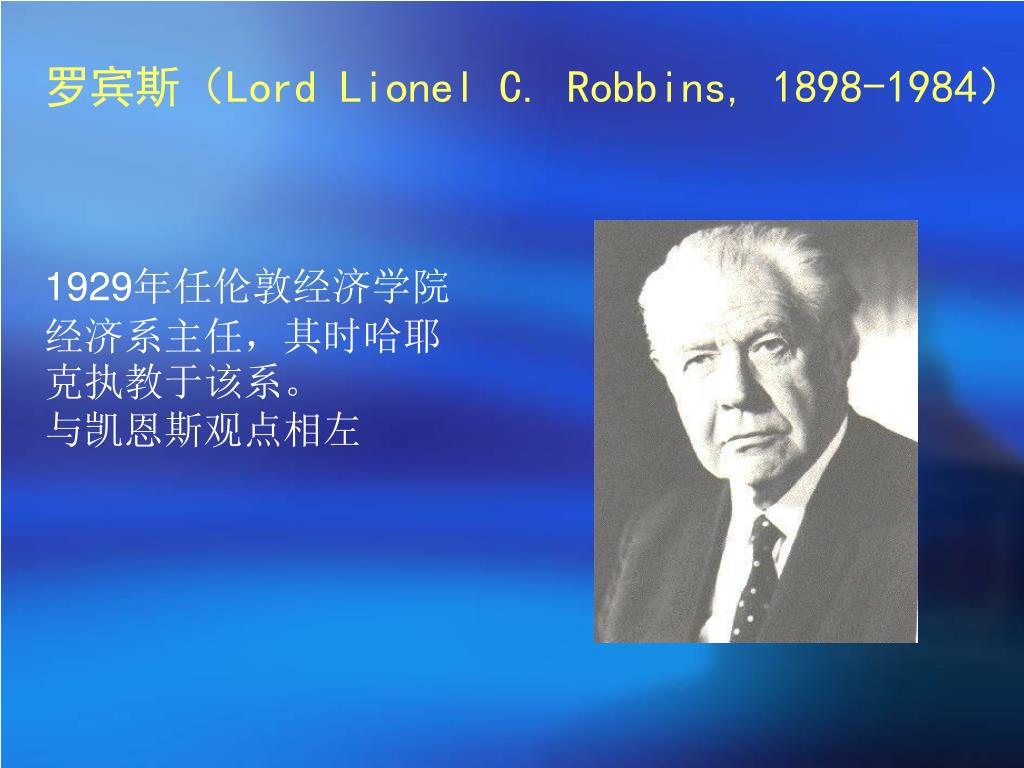 罗宾斯（Lord Lionel C. Robbins, 1898-1984）

1929年任伦敦经济学院经济系主任，其时哈耶克执教于该系。
与凯恩斯观点相左